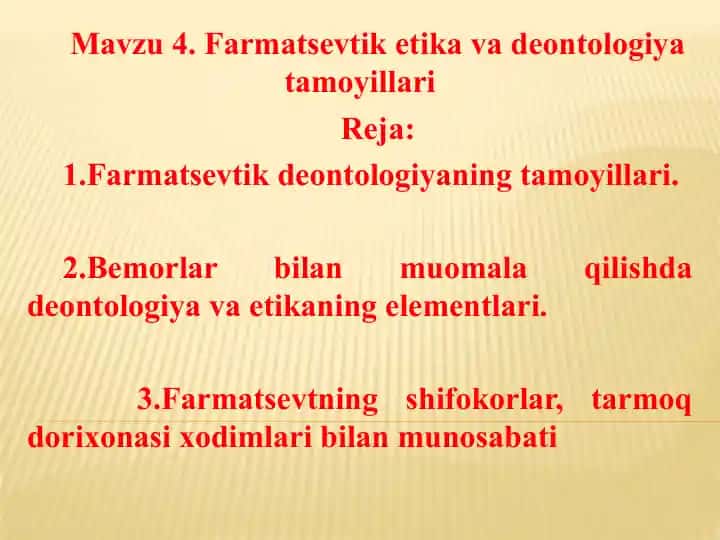 Mavzu 4. Farmatsevtik etika va deontologiya tamoyillari

Reja:

1.Farmatsevtik deontologiyaning tamoyillari.

2.Bemorlar bilan muomala qilishda deontologiya va etikaning elementlari.

3.Farmatsevtning shifokorlar, tarmoq dorixonasi xodimlari bilan munosabati